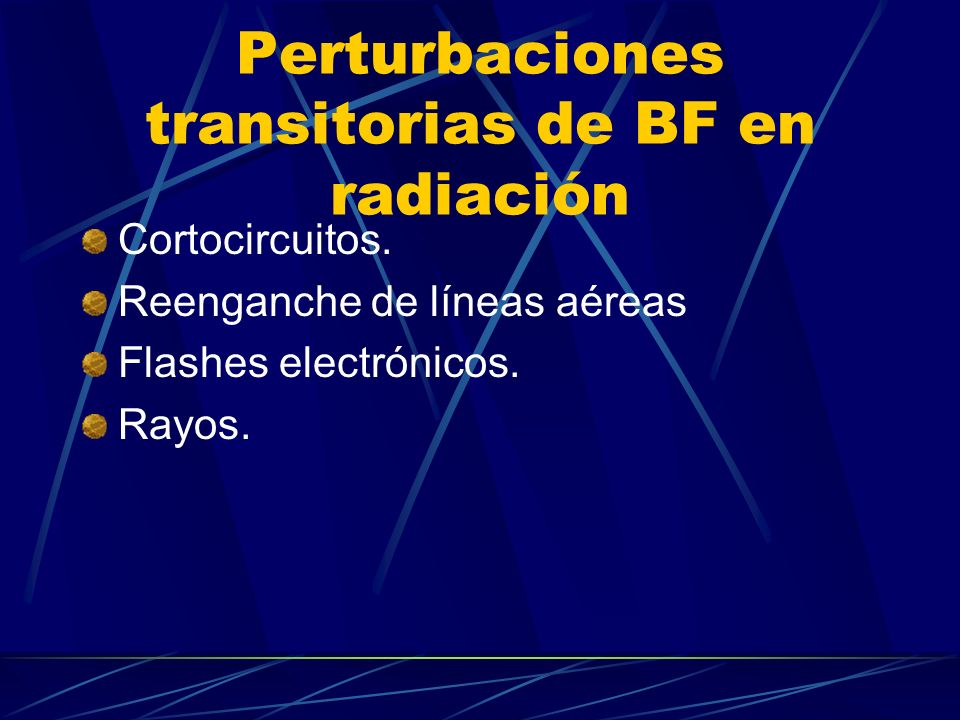 Perturbaciones transitorias de BF en radiación

Cortocircuitos.
Reenganche de líneas aéreas
Flashes electrónicos.
Rayos.